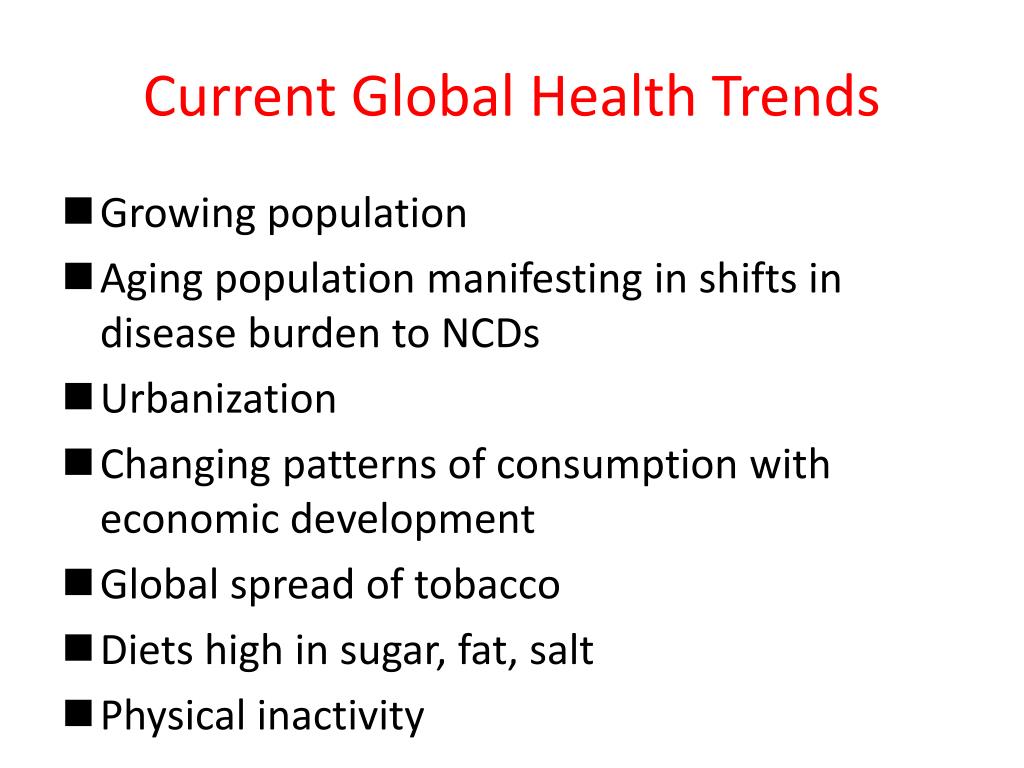 Current Global Health Trends

■ Growing population
■ Aging population manifesting in shifts in disease burden to NCDs
■ Urbanization
■ Changing patterns of consumption with economic development
■ Global spread of tobacco
■ Diets high in sugar, fat, salt
■ Physical inactivity